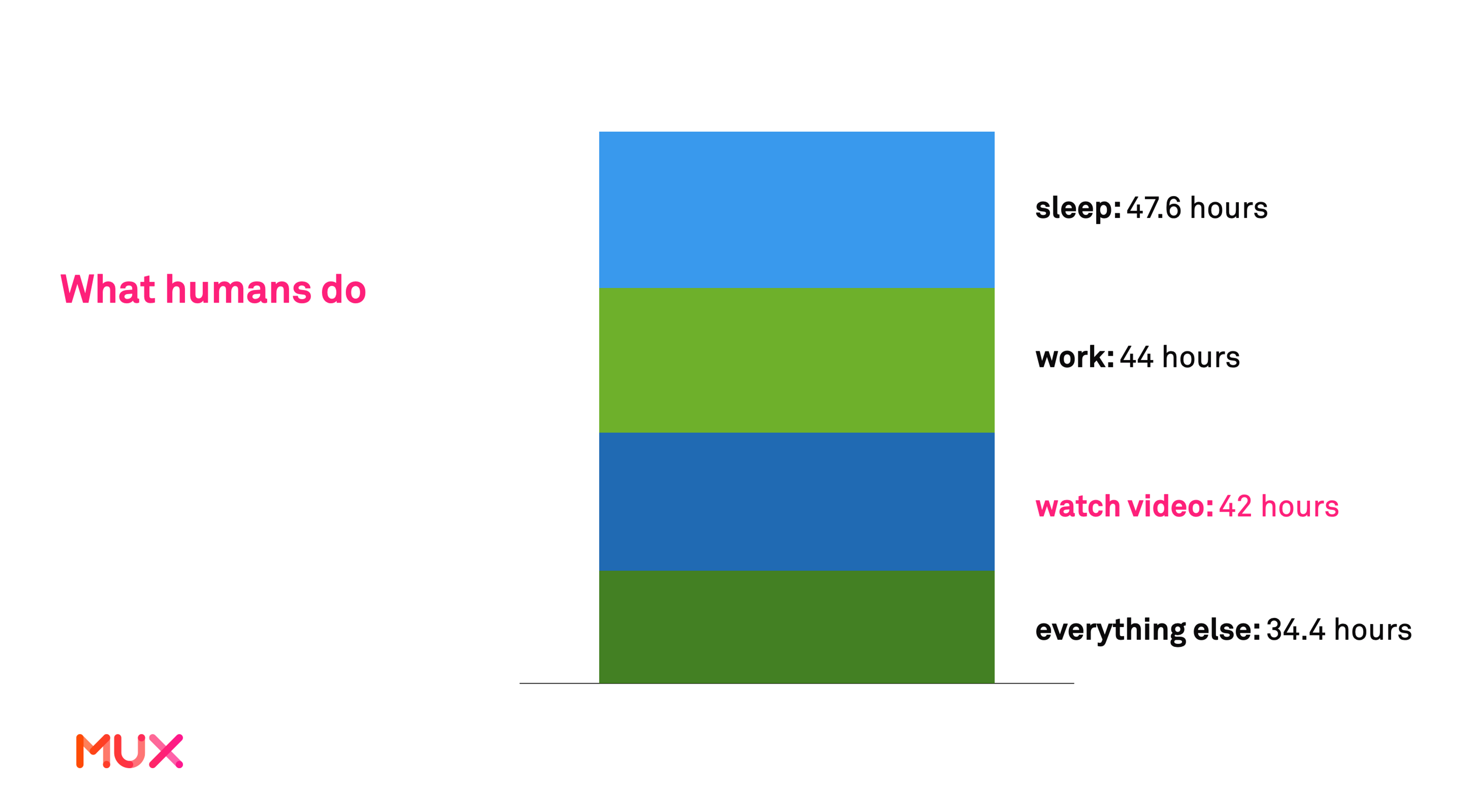 What humans do

sleep: 47.6 hours

work: 44 hours

watch video: 42 hours

everything else: 34.4 hours

MUX